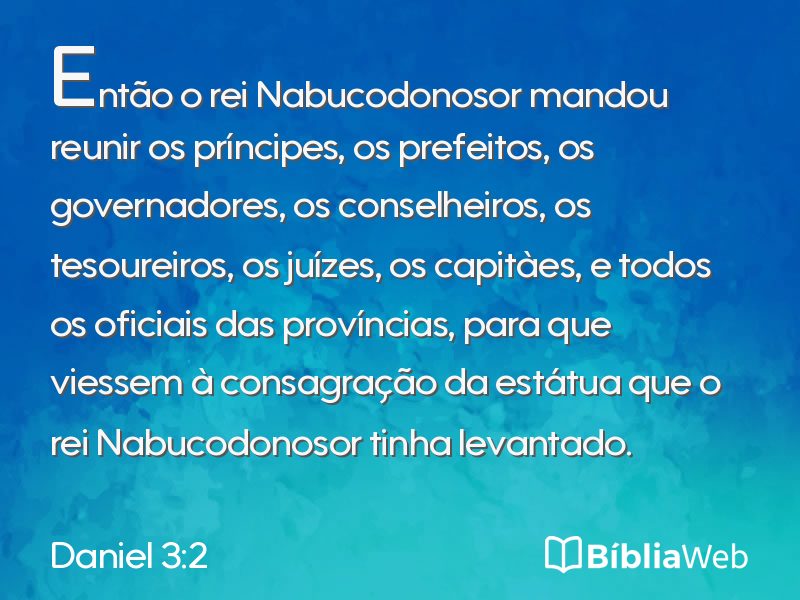 Então o rei Nabucodonosor mandou reunir os príncipes, os prefeitos, os governadores, os conselheiros, os tesoureiros, os juízes, os capitàes, e todos os oficiais das províncias, para que viessem à consagração da estátua que o rei Nabucodonosor tinha levantado.

Daniel 3:2

BíbliaWeb